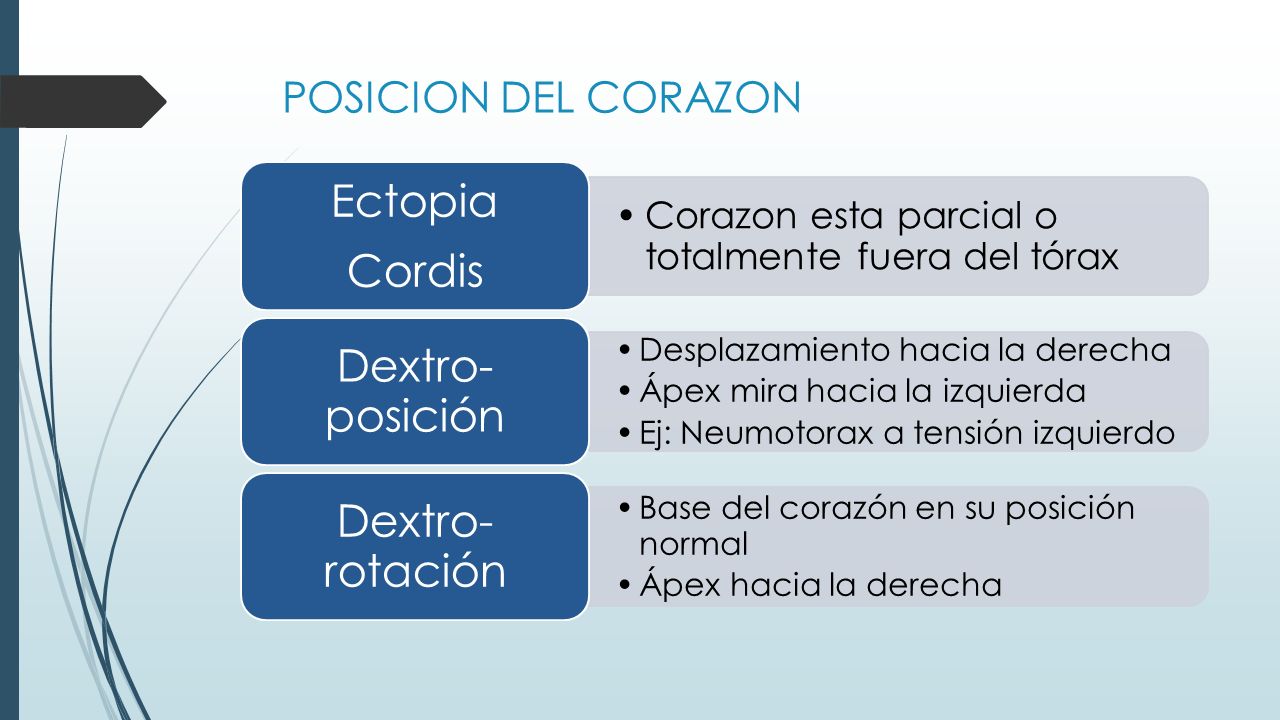 POSICION DEL CORAZON

Ectopia
Cordis

• Corazon esta parcial o totalmente fuera del tórax

Dextro-posición

• Desplazamiento hacia la derecha
• Ápex mira hacia la izquierda
• Ej: Neumotorax a tensión izquierdo

Dextro-rotación

• Base del corazón en su posición normal
• Ápex hacia la derecha